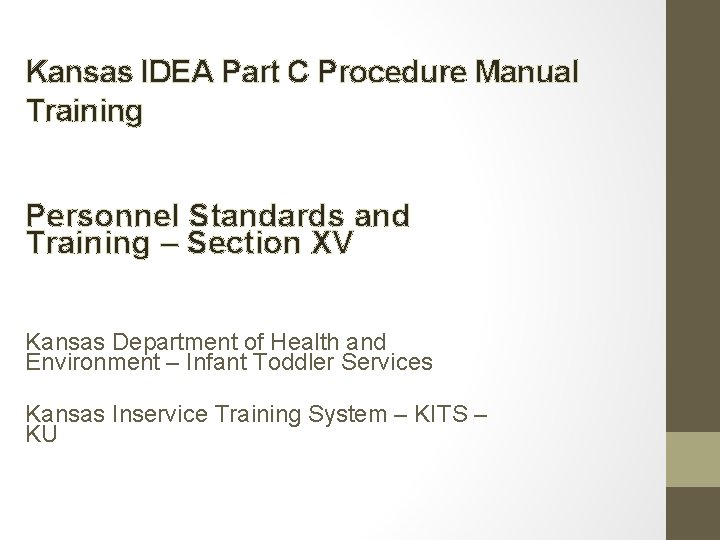 Kansas IDEA Part C Procedure Manual Training

Personnel Standards and Training – Section XV

Kansas Department of Health and Environment – Infant Toddler Services

Kansas Inservice Training System – KITS – KU